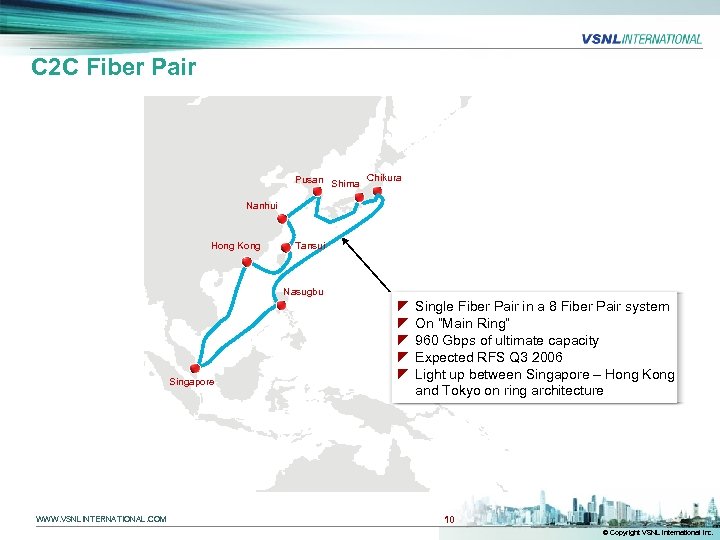 VSNLINTERNATIONAL

C2C Fiber Pair

Pusan
Shima
Chikura
Nanhui
Hong Kong
Tansui
Nasugbu
Singapore

Single Fiber Pair in a 8 Fiber Pair system
On "Main Ring"
960 Gbps of ultimate capacity
Expected RFS Q3 2006
Light up between Singapore – Hong Kong and Tokyo on ring architecture

WWW.VSNLINTERNATIONAL.COM
10
© Copyright VSNL International Inc.